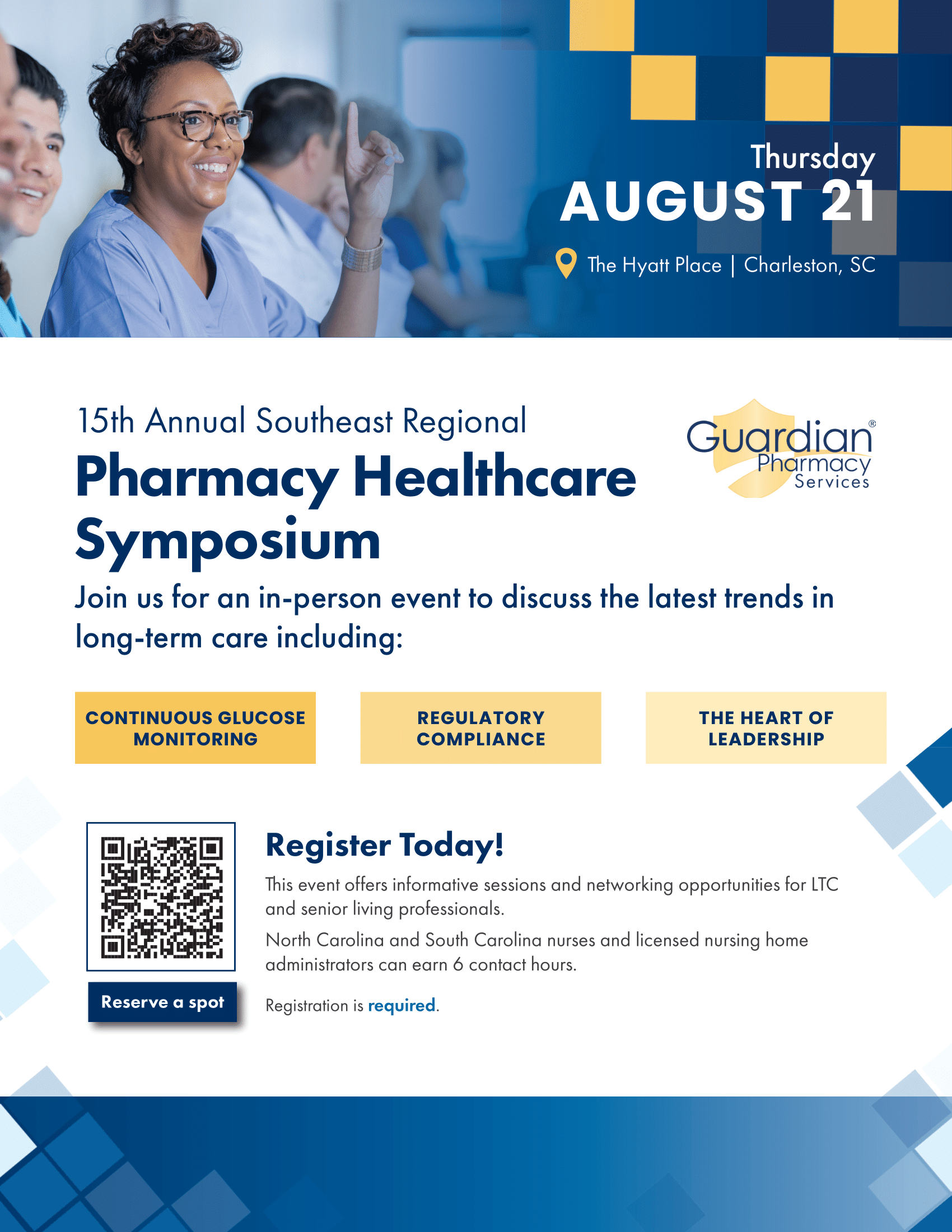 Thursday
AUGUST 21

The Hyatt Place | Charleston, SC

15th Annual Southeast Regional
Pharmacy Healthcare Symposium

Guardian® Pharmacy Services

Join us for an in-person event to discuss the latest trends in long-term care including:

CONTINUOUS GLUCOSE MONITORING

REGULATORY COMPLIANCE

THE HEART OF LEADERSHIP

Reserve a spot

Register Today!

This event offers informative sessions and networking opportunities for LTC and senior living professionals.

North Carolina and South Carolina nurses and licensed nursing home administrators can earn 6 contact hours.

Registration is required.